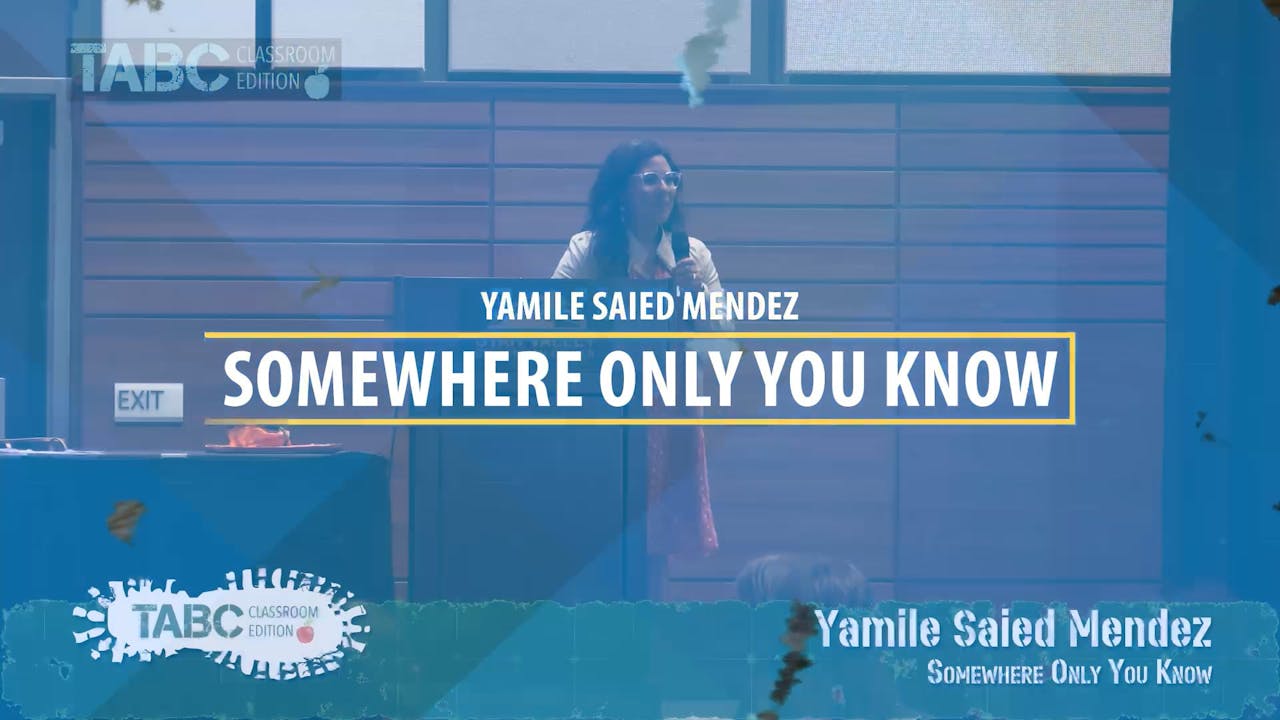 TABC CLASSROOM EDITION

YAMILE SAIED MENDEZ

SOMEWHERE ONLY YOU KNOW

EXIT

TABC CLASSROOM EDITION

Yamile Saied Mendez
Somewhere Only You Know